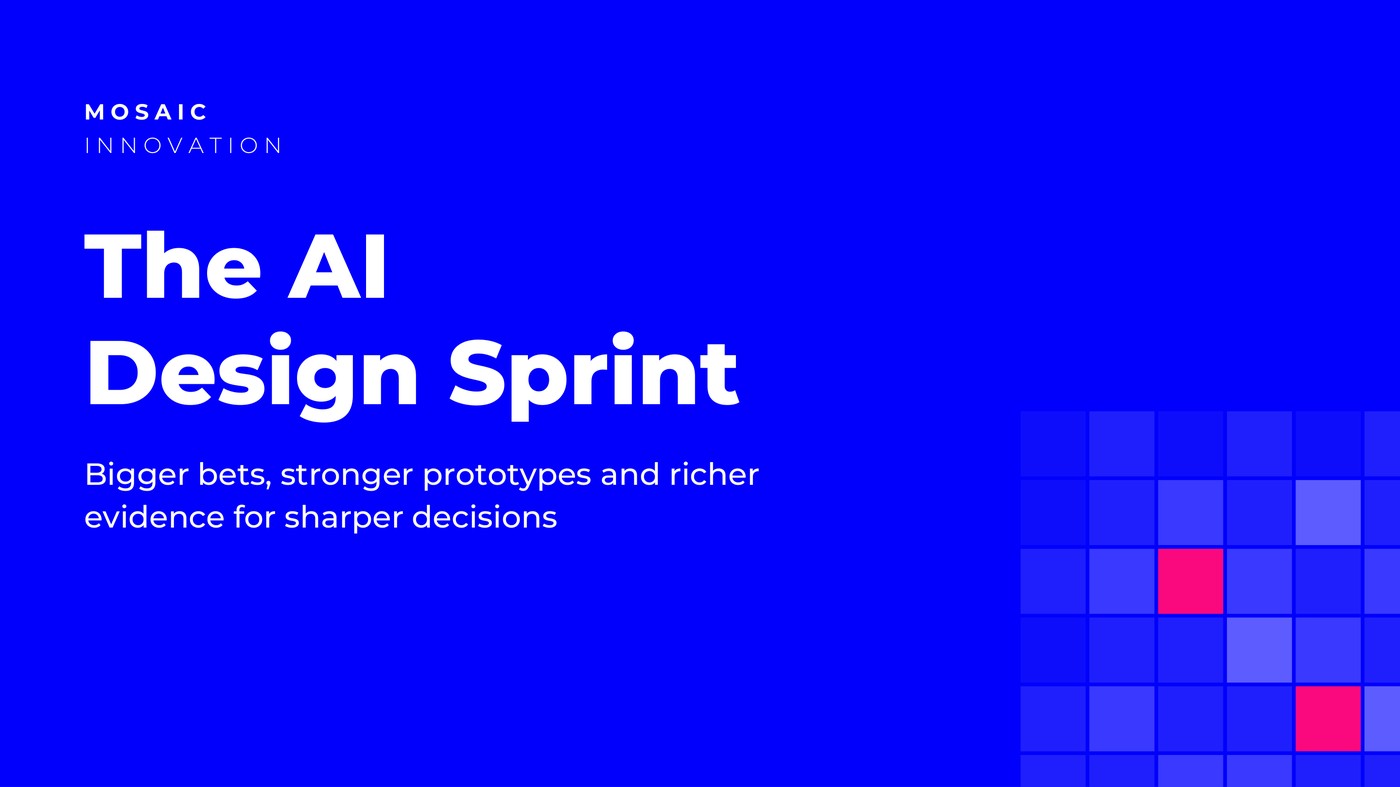 MOSAIC
INNOVATION

The AI
Design Sprint

Bigger bets, stronger prototypes and richer evidence for sharper decisions